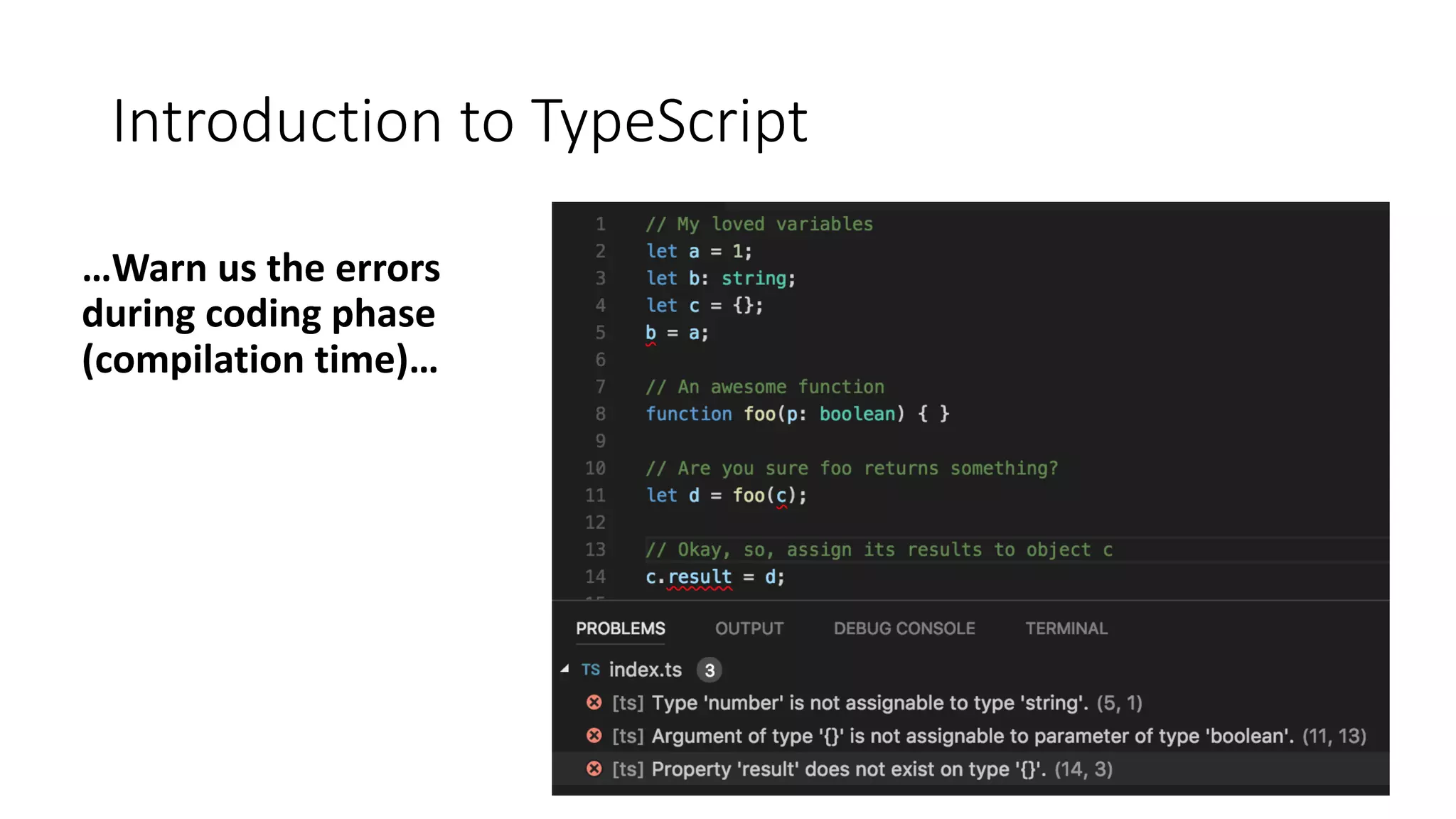 Introduction to TypeScript

...Warn us the errors during coding phase (compilation time)...

1 // My loved variables
2 let a = 1;
3 let b: string;
4 let c = {};
5 b = a;
6
7 // An awesome function
8 function foo(p: boolean) { }
9
10 // Are you sure foo returns something?
11 let d = foo(c);
12
13 // Okay, so, assign its results to object c
14 c.result = d;

PROBLEMS OUTPUT DEBUG CONSOLE TERMINAL

TS index.ts 3

[ts] Type 'number' is not assignable to type 'string'. (5, 1)

[ts] Argument of type '{}' is not assignable to parameter of type 'boolean'. (11, 13)

[ts] Property 'result' does not exist on type '{}'. (14, 3)